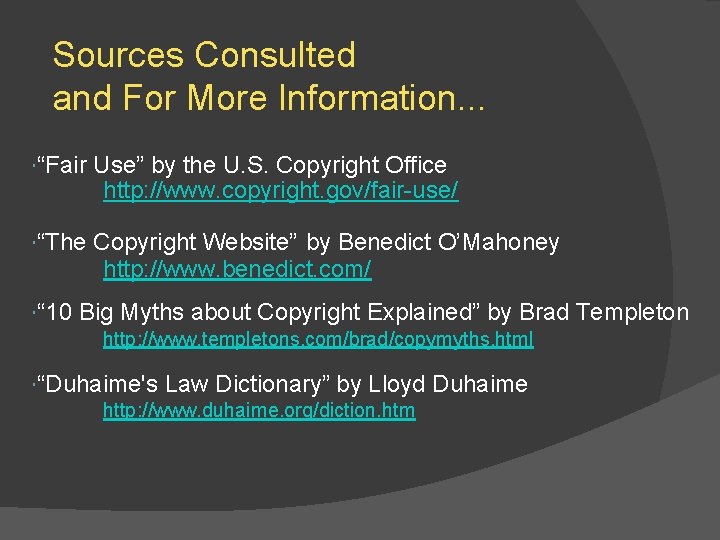 Sources Consulted
and For More Information…

“Fair Use” by the U.S. Copyright Office
http://www.copyright.gov/fair-use/

“The Copyright Website” by Benedict O’Mahoney
http://www.benedict.com/

“10 Big Myths about Copyright Explained” by Brad Templeton
http://www.templetons.com/brad/copymyths.html

“Duhaime's Law Dictionary” by Lloyd Duhaime
http://www.duhaime.org/diction.htm